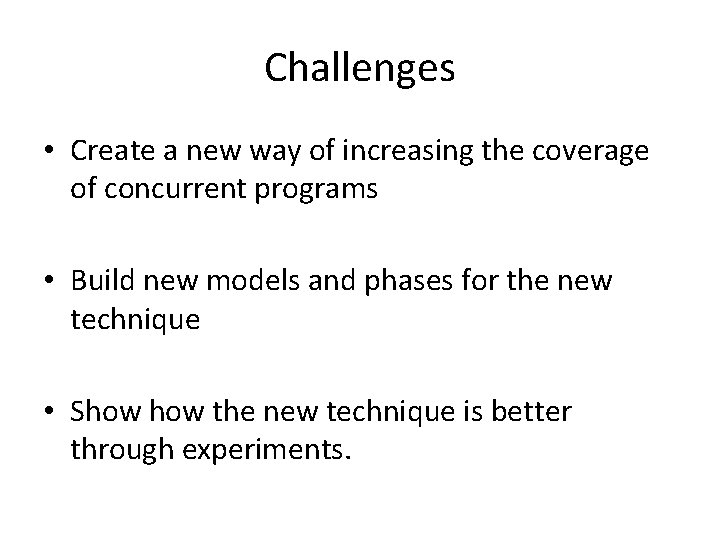 Challenges

• Create a new way of increasing the coverage of concurrent programs

• Build new models and phases for the new technique

• Show how the new technique is better through experiments.